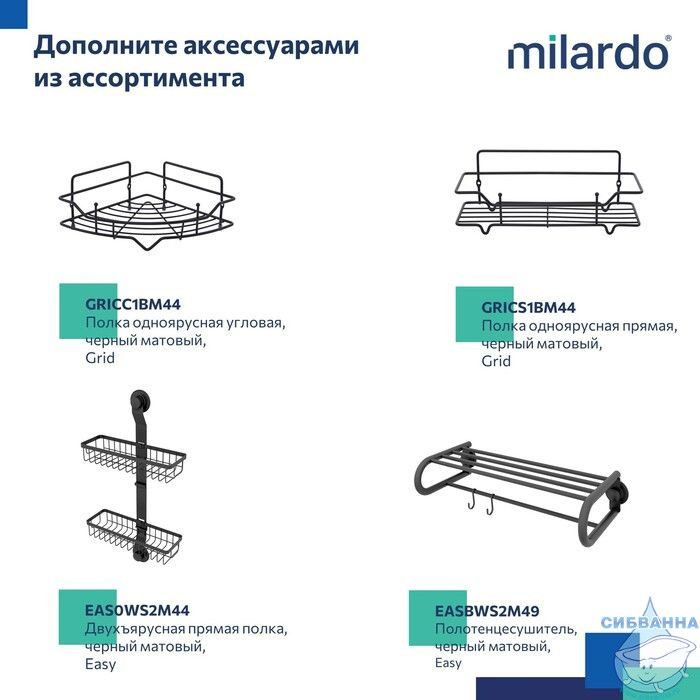 Дополните аксессуарами из ассортимента

milardo®

GRICC1BM44
Полка одноярусная угловая, черный матовый, Grid

GRICS1BM44
Полка одноярусная прямая, черный матовый, Grid

EAS0WS2M44
Двухъярусная прямая полка, черный матовый, Easy

EASBWS2M49
Полотенцесушитель, черный матовый, Easy

СИБВАННА